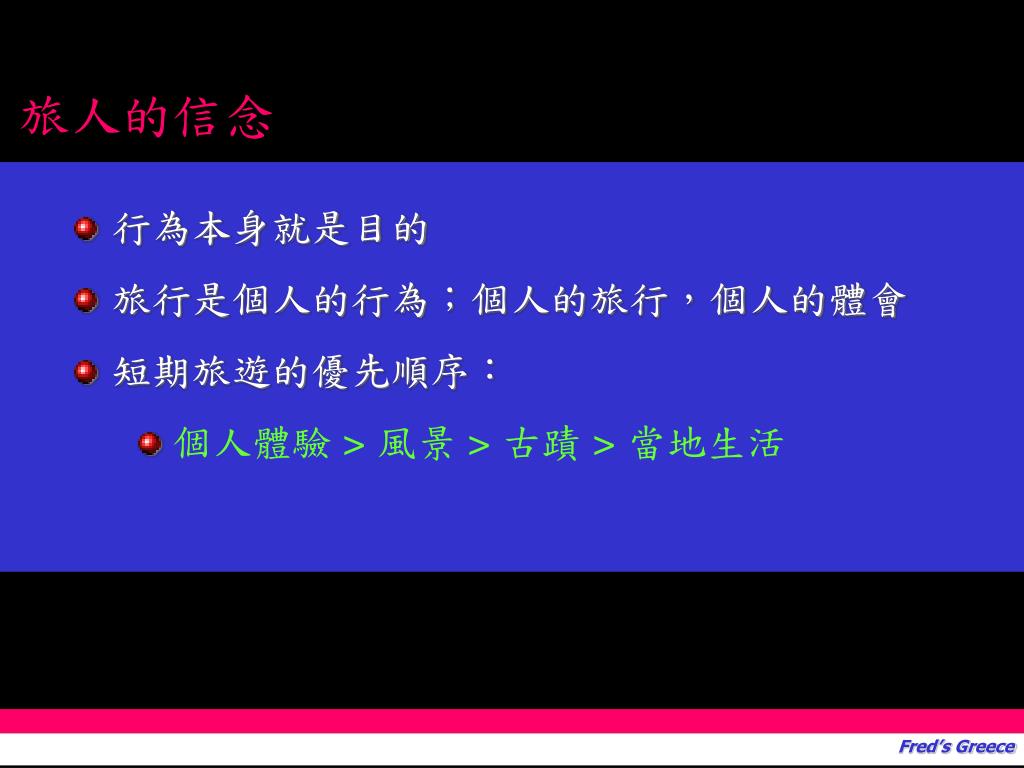 旅人的信念

行為本身就是目的

旅行是個人的行為；個人的旅行，個人的體會

短期旅遊的優先順序：

個人體驗 > 風景 > 古蹟 > 當地生活

Fred's Greece